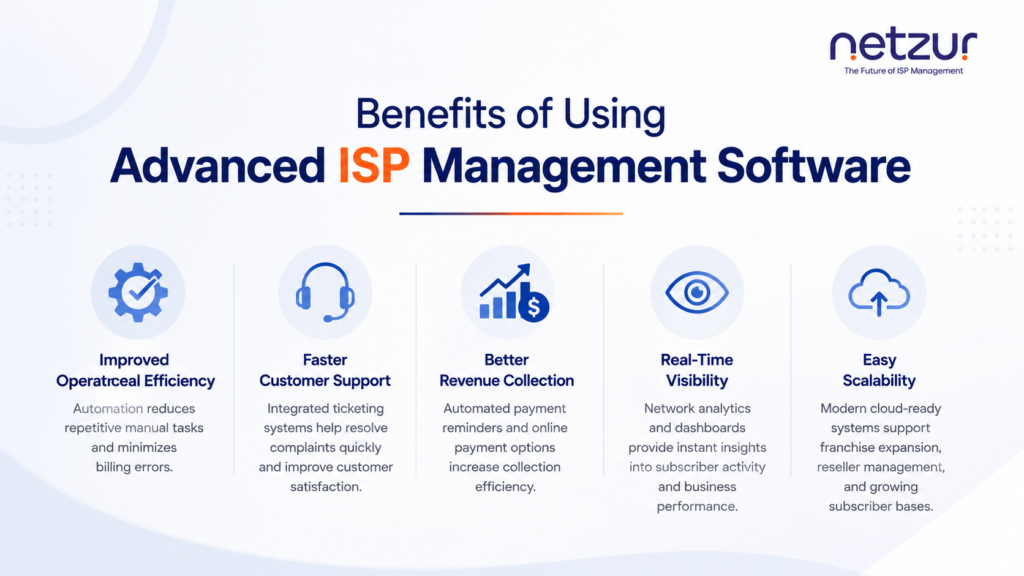 netzur
The Future of ISP Management

Benefits of Using
Advanced ISP Management Software

Improved Operatrceal Efficiency
Automation reduces repetitive manual tasks and minimizes billing errors.

Faster Customer Support
Integrated ticketing systems help resolve complaints quickly and improve customer satisfaction.

Better Revenue Collection
Automated payment reminders and online payment options increase collection efficiency.

Real-Time Visibility
Network analytics and dashboards provide instant insights into subscriber activity and business performance.

Easy Scalability
Modern cloud-ready systems support franchise expansion, reseller management, and growing subscriber bases.